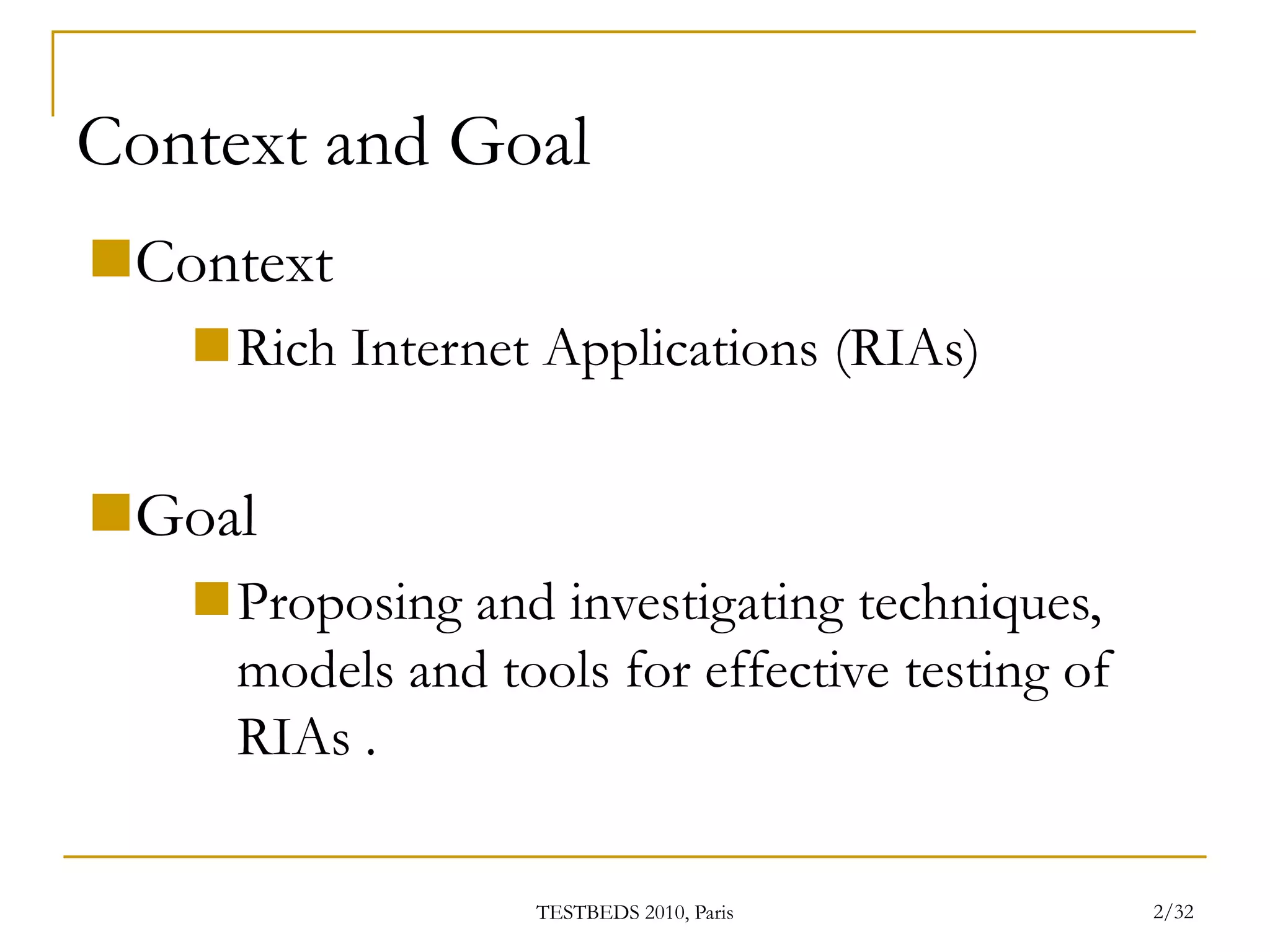 Context and Goal

Context

Rich Internet Applications (RIAs)

Goal

Proposing and investigating techniques, models and tools for effective testing of RIAs .

TESTBEDS 2010, Paris

2/32